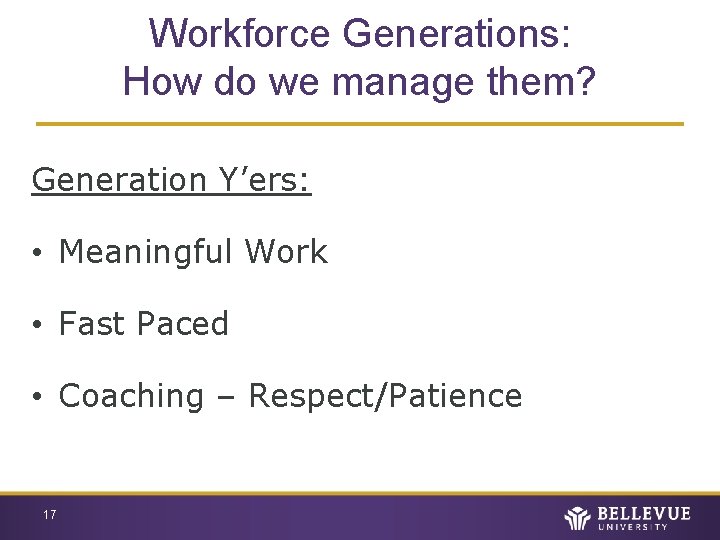 Workforce Generations:
How do we manage them?

Generation Y’ers:

• Meaningful Work

• Fast Paced

• Coaching – Respect/Patience

17

BELLEVUE UNIVERSITY